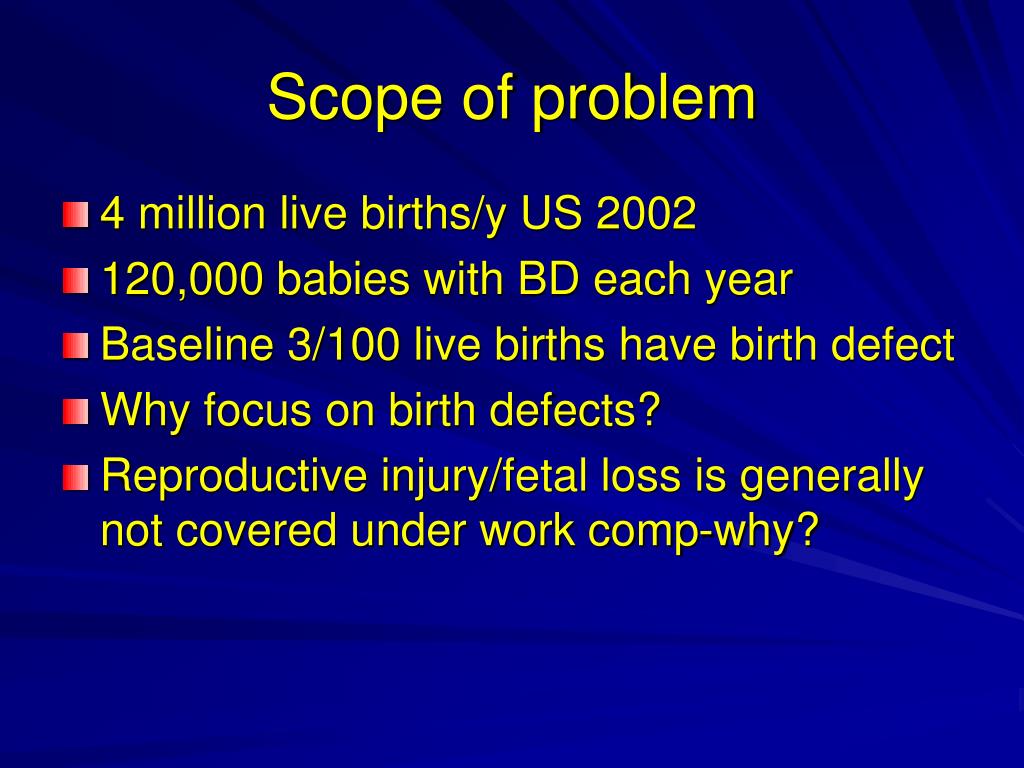 Scope of problem

4 million live births/y US 2002

120,000 babies with BD each year

Baseline 3/100 live births have birth defect

Why focus on birth defects?

Reproductive injury/fetal loss is generally not covered under work comp-why?